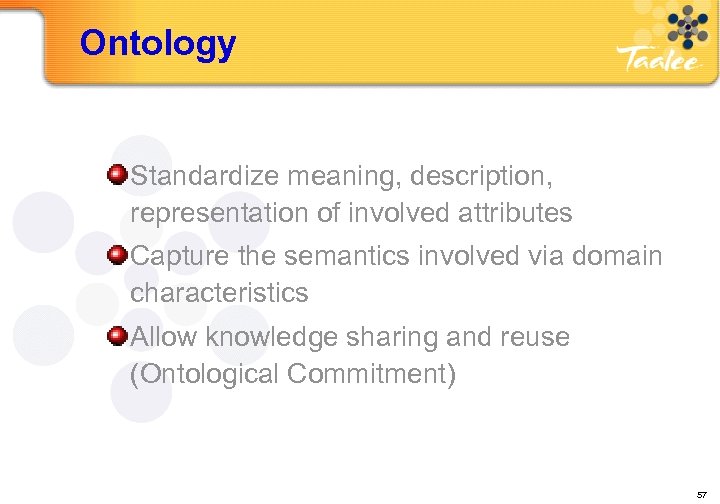 Ontology

Taalee

Standardize meaning, description, representation of involved attributes

Capture the semantics involved via domain characteristics

Allow knowledge sharing and reuse (Ontological Commitment)

57